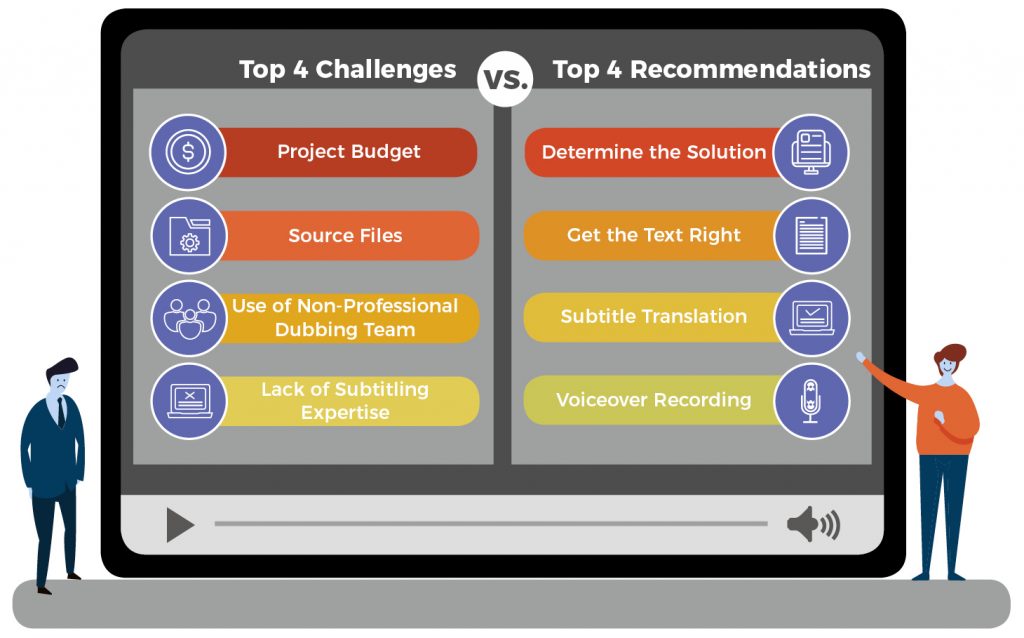 Top 4 Challenges

vs.

Top 4 Recommendations

Project Budget

Source Files

Use of Non-Professional Dubbing Team

Lack of Subtitling Expertise

Determine the Solution

Get the Text Right

Subtitle Translation

Voiceover Recording